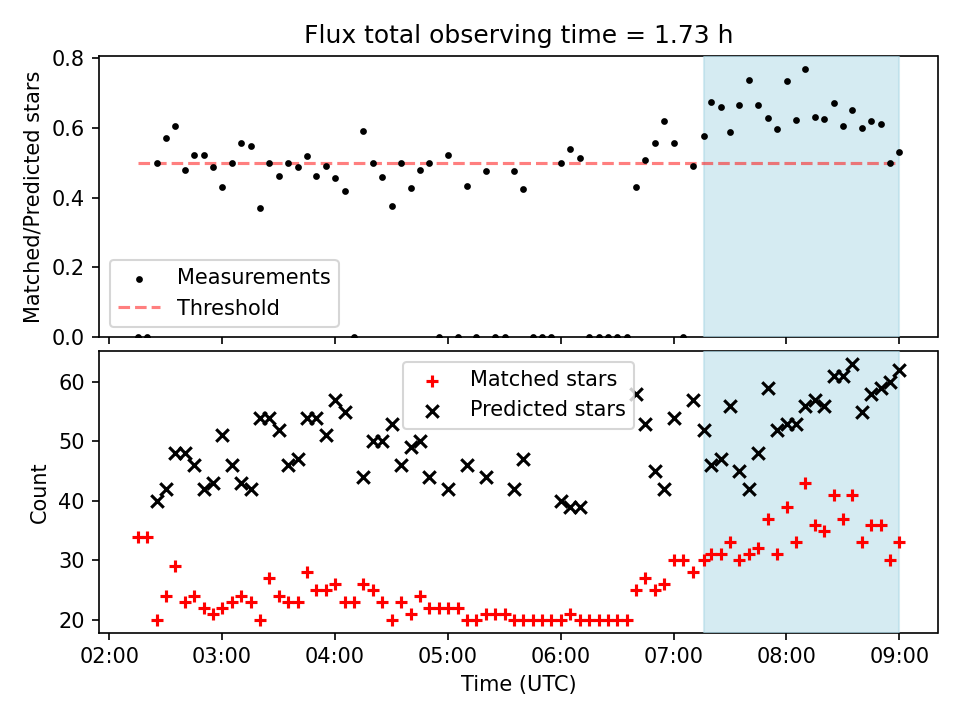 Flux total observing time = 1.73 h

Matched/Predicted stars

0.8
0.6
0.4
0.2
0.0

Measurements
Threshold

Count

60
50
40
30
20

Matched stars
Predicted stars

02:00 03:00 04:00 05:00 06:00 07:00 08:00 09:00

Time (UTC)